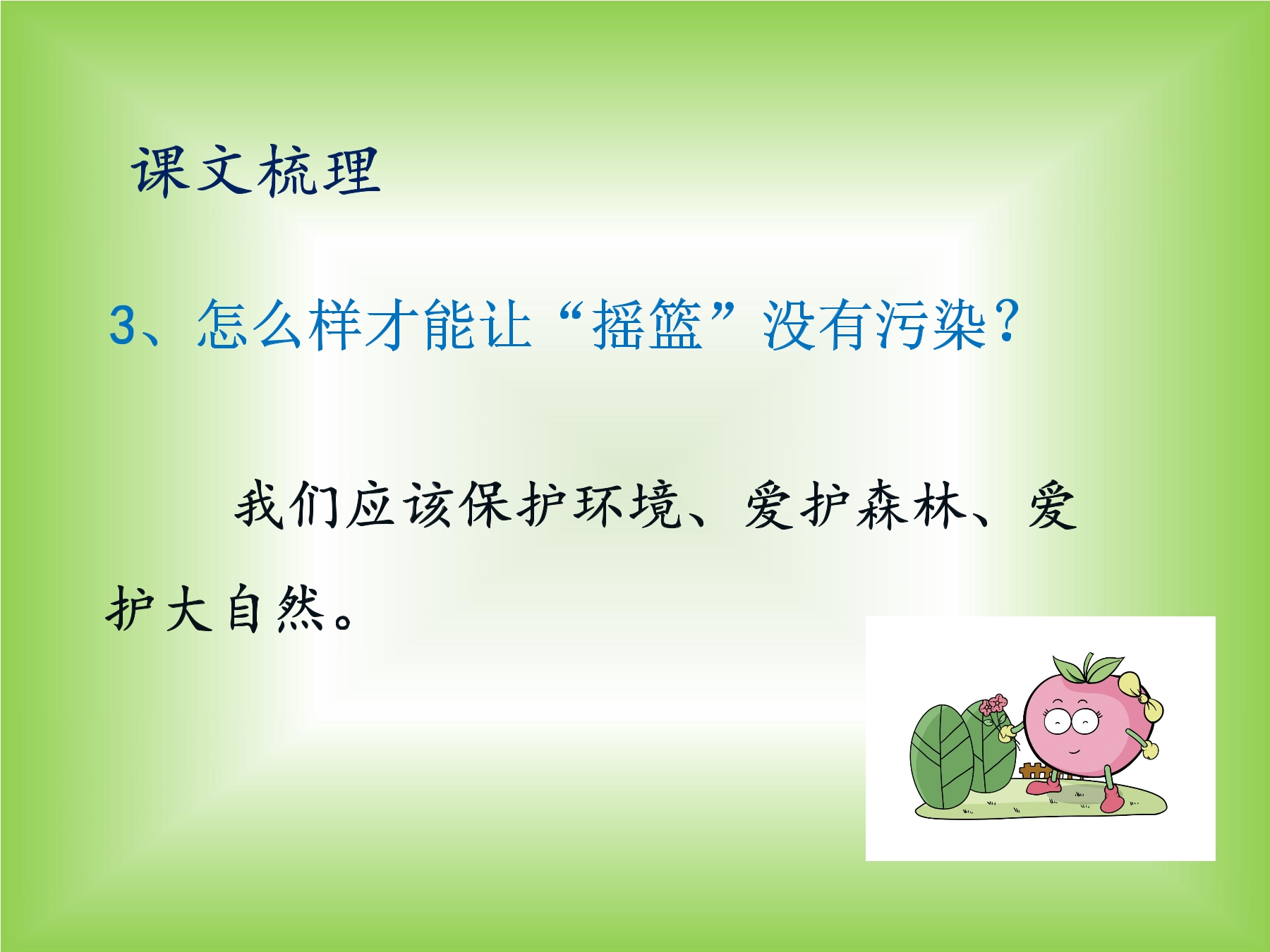 课文梳理

3、怎么样才能让“摇篮”没有污染?

我们应该保护环境、爱护森林、爱护大自然。